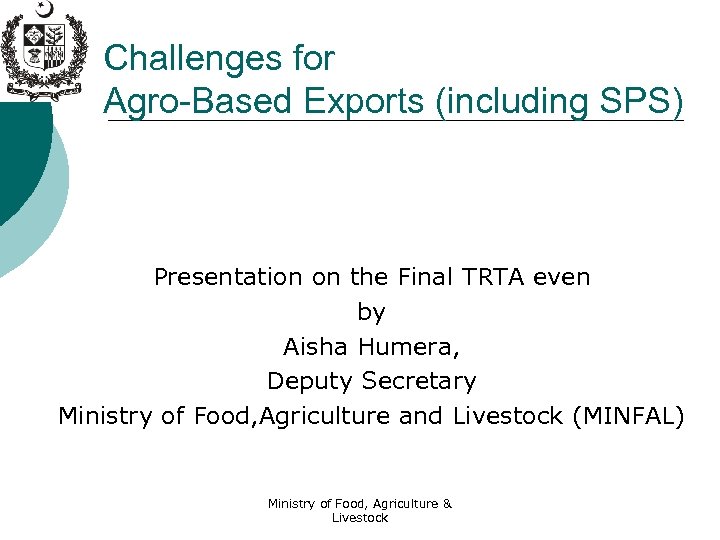 Challenges for
Agro-Based Exports (including SPS)

Presentation on the Final TRTA even
by
Aisha Humera,
Deputy Secretary
Ministry of Food,Agriculture and Livestock (MINFAL)

Ministry of Food, Agriculture & Livestock